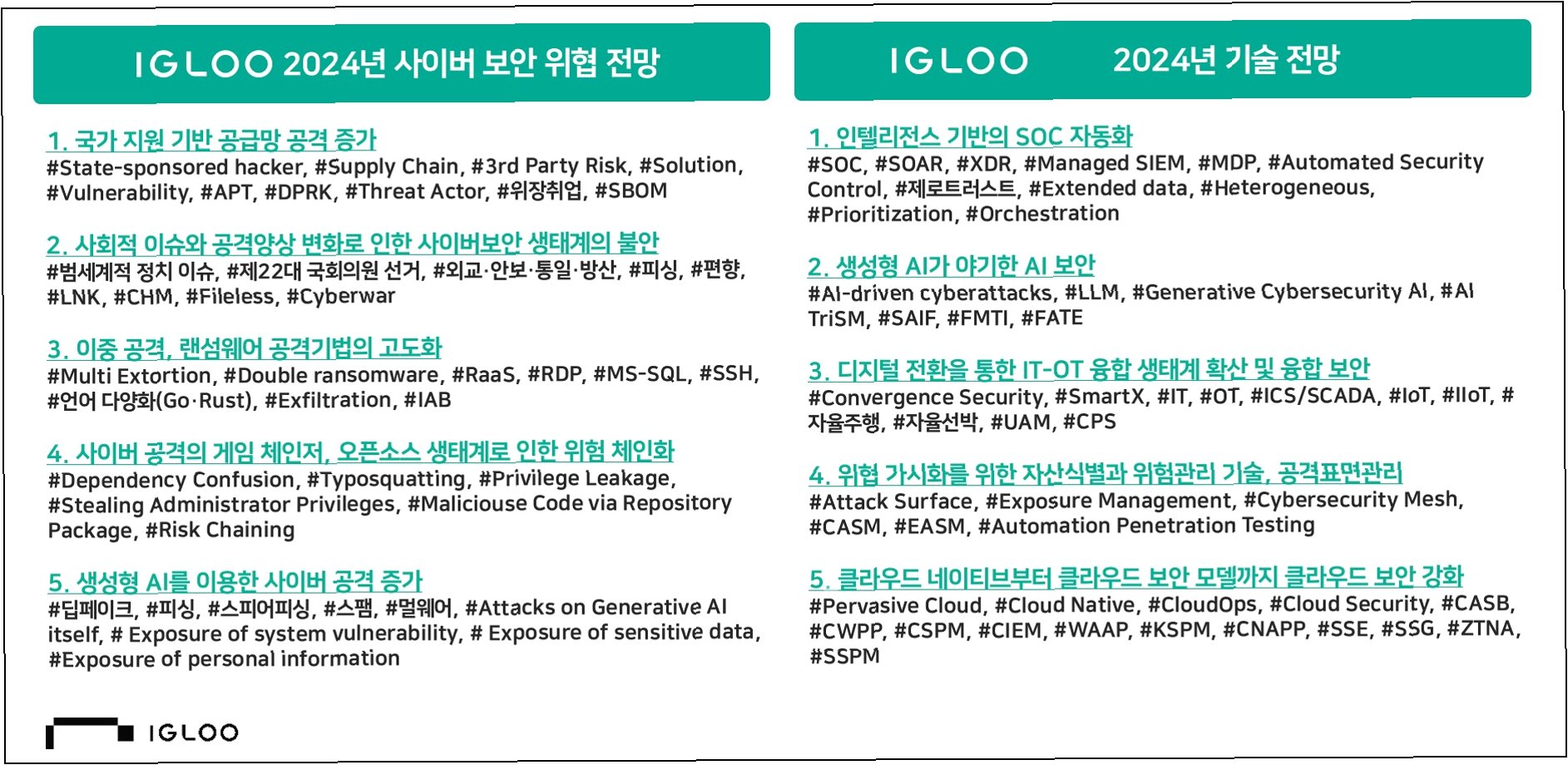 IGLOO 2024년 사이버 보안 위협 전망

1. 국가 지원 기반 공급망 공격 증가
#State-sponsored hacker, #Supply Chain, #3rd Party Risk, #Solution, #Vulnerability, #APT, #DPRK, #Threat Actor, #위장취업, #SBOM

2. 사회적 이슈와 공격양상 변화로 인한 사이버보안 생태계의 불안
#범세계적 정치 이슈, #제22대 국회의원 선거, #외교·안보·통일·방산, #피싱, #편향, #LNK, #CHM, #Fileless, #Cyberwar

3. 이중 공격, 랜섬웨어 공격기법의 고도화
#Multi Extortion, #Double ransomware, #RaaS, #RDP, #MS-SQL, #SSH, #언어 다양화(Go·Rust), #Exfiltration, #IAB

4. 사이버 공격의 게임 체인저, 오픈소스 생태계로 인한 위험 체인화
#Dependency Confusion, #Typosquatting, #Privilege Leakage, #Stealing Administrator Privileges, #Maliciouse Code via Repository Package, #Risk Chaining

5. 생성형 AI를 이용한 사이버 공격 증가
#딥페이크, #피싱, #스피어피싱, #스팸, #멀웨어, #Attacks on Generative AI itself, # Exposure of system vulnerability, # Exposure of sensitive data, #Exposure of personal information

IGLOO

IGLOO 2024년 기술 전망

1. 인텔리전스 기반의 SOC 자동화
#SOC, #SOAR, #XDR, #Managed SIEM, #MDP, #Automated Security Control, #제로트러스트, #Extended data, #Heterogeneous, #Prioritization, #Orchestration

2. 생성형 AI가 야기한 AI 보안
#AI-driven cyberattacks, #LLM, #Generative Cybersecurity AI, #AI TriSM, #SAIF, #FMTI, #FATE

3. 디지털 전환을 통한 IT-OT 융합 생태계 확산 및 융합 보안
#Convergence Security, #SmartX, #IT, #OT, #ICS/SCADA, #IoT, #IIoT, #자율주행, #자율선박, #UAM, #CPS

4. 위협 가시화를 위한 자산식별과 위험관리 기술, 공격표면관리
#Attack Surface, #Exposure Management, #Cybersecurity Mesh, #CASM, #EASM, #Automation Penetration Testing

5. 클라우드 네이티브부터 클라우드 보안 모델까지 클라우드 보안 강화
#Pervasive Cloud, #Cloud Native, #CloudOps, #Cloud Security, #CASB, #CWPP, #CSPM, #CIEM, #WAAP, #KSPM, #CNAPP, #SSE, #SSG, #ZTNA, #SSPM